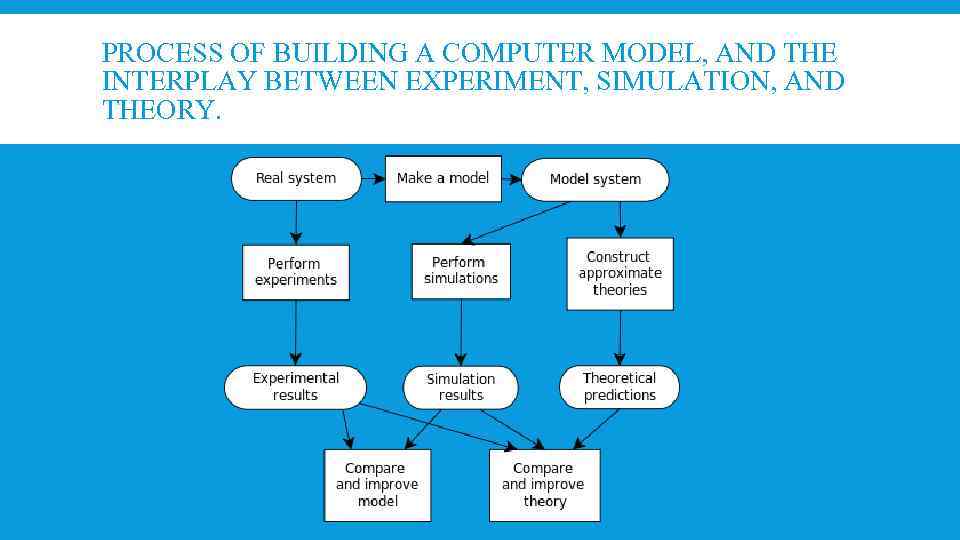 PROCESS OF BUILDING A COMPUTER MODEL, AND THE INTERPLAY BETWEEN EXPERIMENT, SIMULATION, AND THEORY.

Real system

Make a model

Model system

Perform experiments

Perform simulations

Construct approximate theories

Experimental results

Simulation results

Theoretical predictions

Compare and improve model

Compare and improve theory